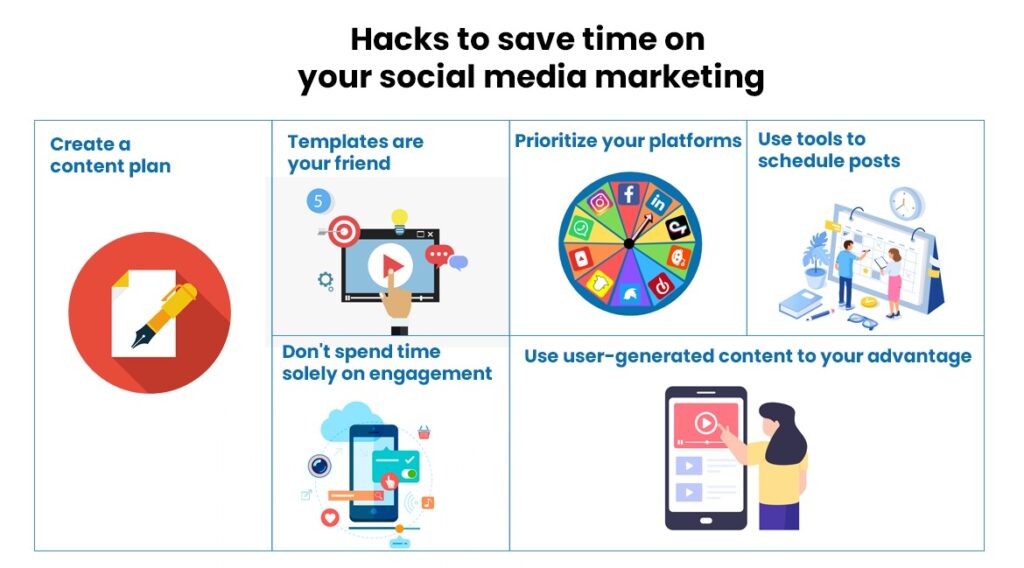 Hacks to save time on your social media marketing

Create a content plan

Templates are your friend

5

Prioritize your platforms

Use tools to schedule posts

Don't spend time solely on engagement

Use user-generated content to your advantage